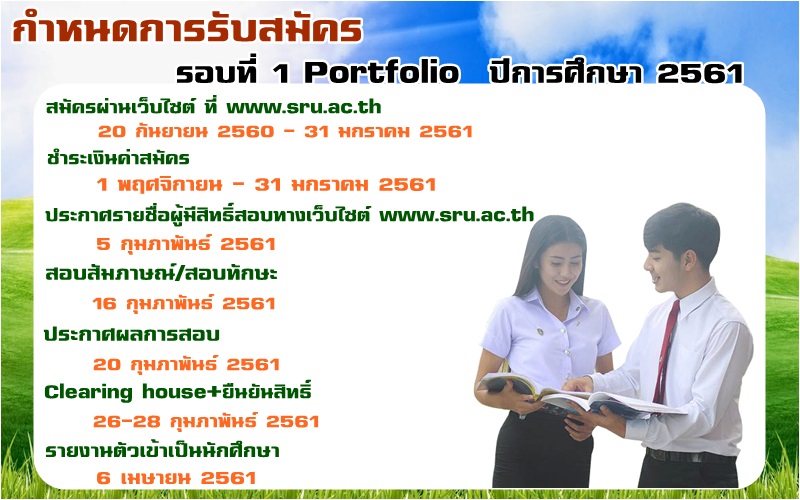 กำหนดการรับสมัคร

รอบที่ 1 Portfolio ปีการศึกษา 2561

สมัครผ่านเว็บไซต์ ที่ www.sru.ac.th

20 กันยายน 2560 - 31 มกราคม 2561

ชำระเงินค่าสมัคร

1 พฤศจิกายน - 31 มกราคม 2561

ประกาศรายชื่อผู้มีสิทธิ์สอบทางเว็บไซต์ www.sru.ac.th

5 กุมภาพันธ์ 2561

สอบสัมภาษณ์/สอบทักษะ

16 กุมภาพันธ์ 2561

ประกาศผลการสอบ

20 กุมภาพันธ์ 2561

Clearing house+ยืนยันสิทธิ์

26-28 กุมภาพันธ์ 2561

รายงานตัวเข้าเป็นนักศึกษา

6 เมษายน 2561